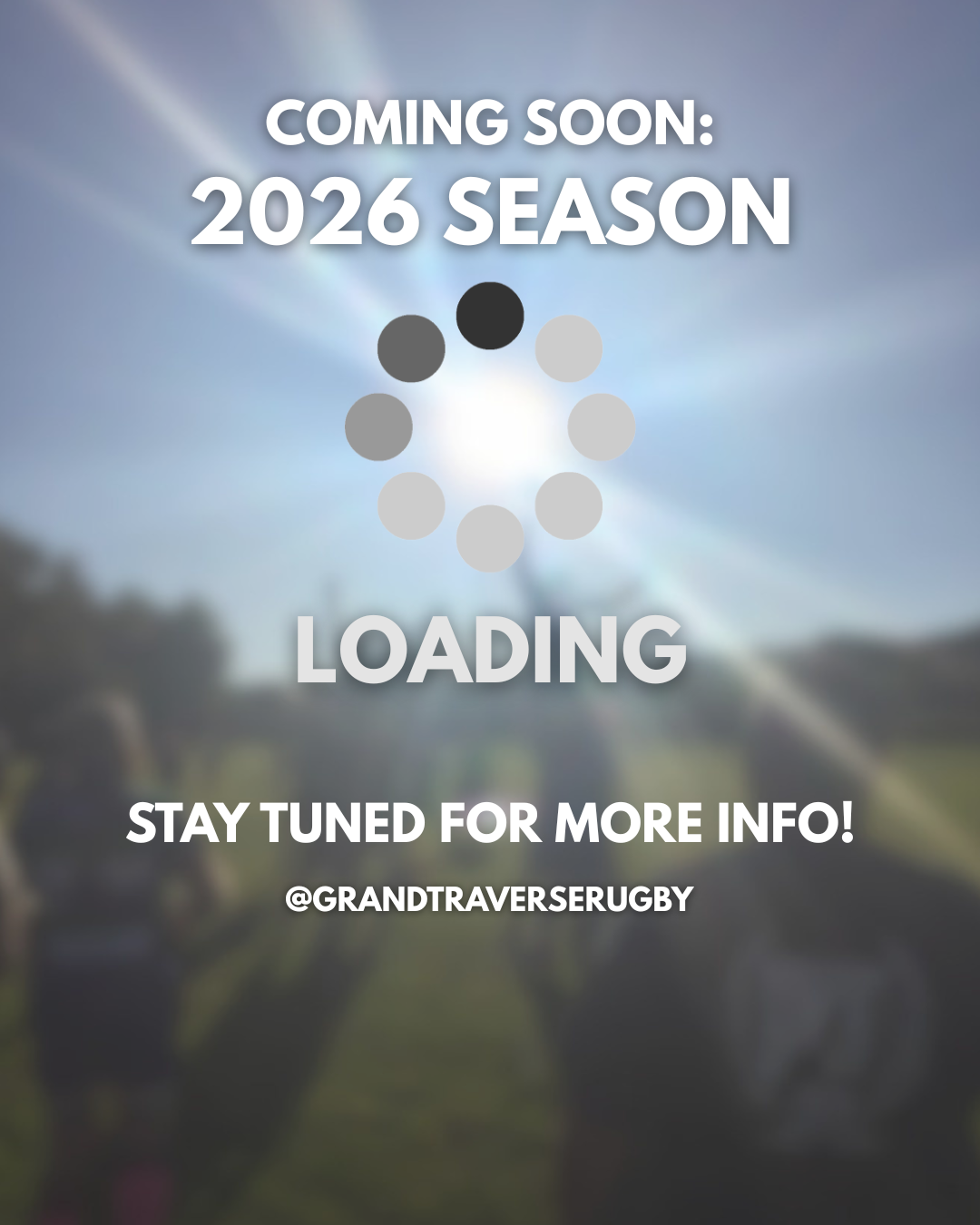 COMING SOON:
2026 SEASON

LOADING

STAY TUNED FOR MORE INFO!

@GRANDTRAVERSERUGBY